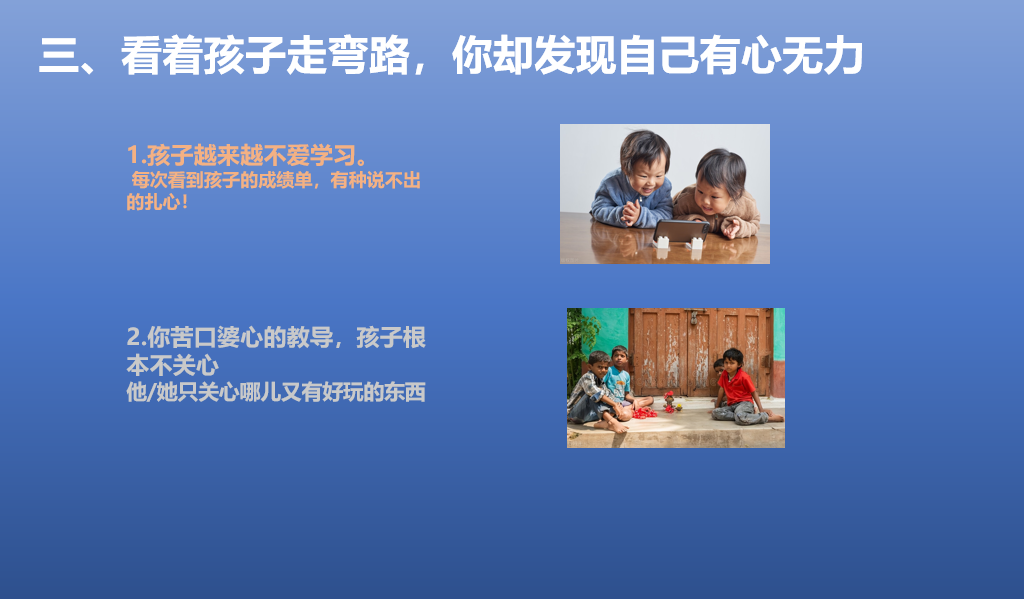 三、看着孩子走弯路，你却发现自己有心无力

1.孩子越来越不爱学习。
每次看到孩子的成绩单，有种说不出的扎心！

2.你苦口婆心的教导，孩子根本不关心
他/她只关心哪儿又有好玩的东西